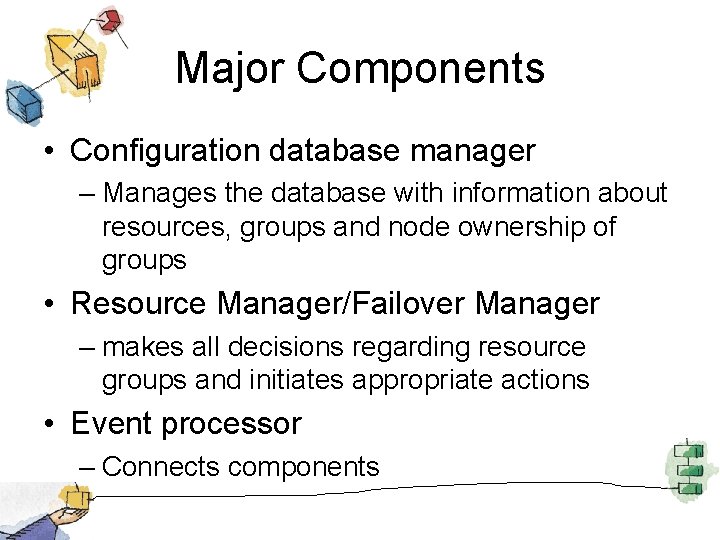 Major Components

• Configuration database manager
– Manages the database with information about resources, groups and node ownership of groups

• Resource Manager/Failover Manager
– makes all decisions regarding resource groups and initiates appropriate actions

• Event processor
– Connects components